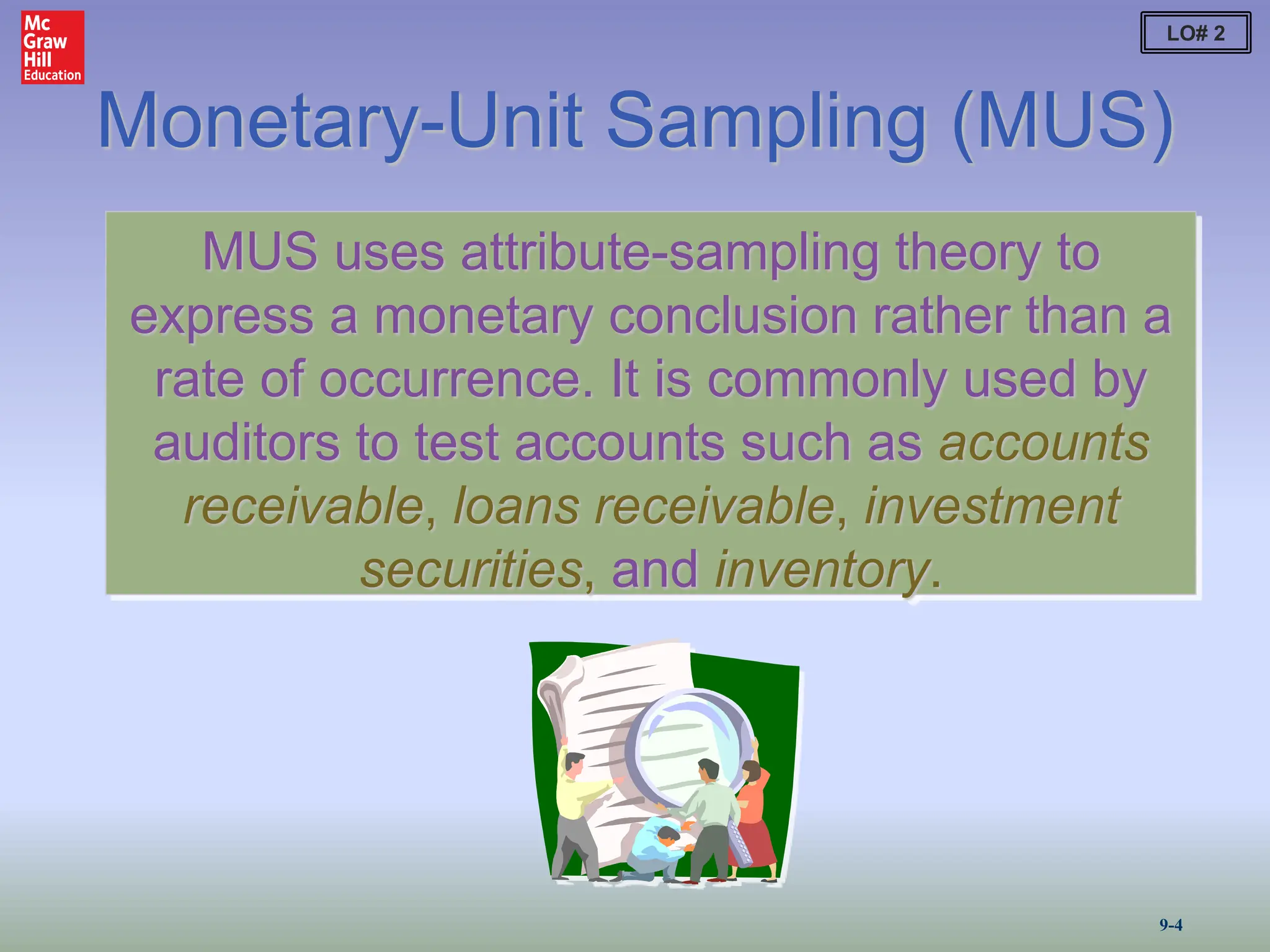 Mc Graw Hill Education

LO# 2

Monetary-Unit Sampling (MUS)

MUS uses attribute-sampling theory to express a monetary conclusion rather than a rate of occurrence. It is commonly used by auditors to test accounts such as accounts receivable, loans receivable, investment securities, and inventory.

9-4